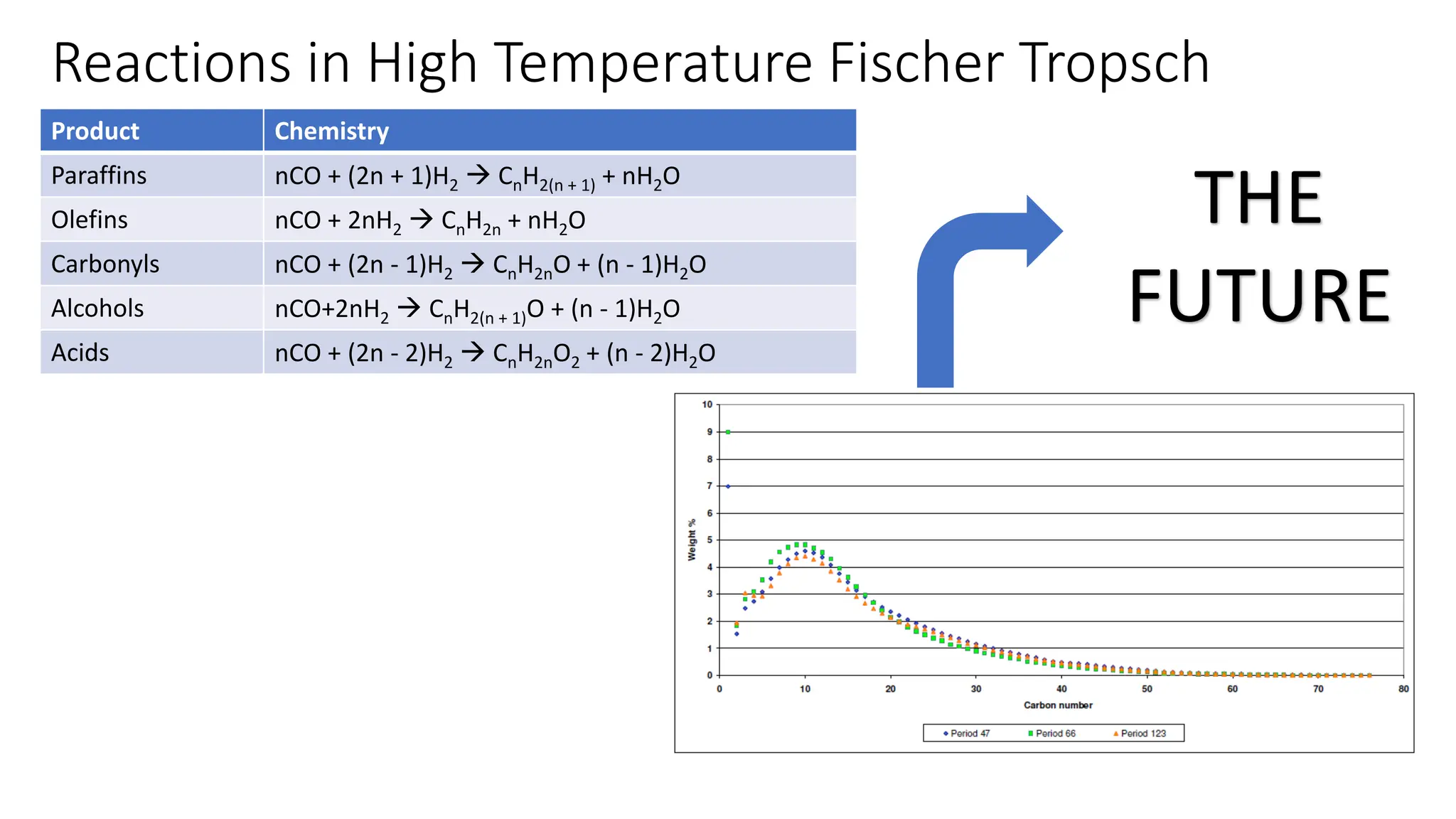 Reactions in High Temperature Fischer Tropsch

| Product | Chemistry |
|---|---|
| Paraffins | $nCO + (2n + 1)H_2 \rightarrow C_nH_{2(n+1)} + nH_2O$ |
| Olefins | $nCO + 2nH_2 \rightarrow C_nH_{2n} + nH_2O$ |
| Carbonyls | $nCO + (2n - 1)H_2 \rightarrow C_nH_{2n}O + (n - 1)H_2O$ |
| Alcohols | $nCO+2nH_2 \rightarrow C_nH_{2(n+1)}O + (n - 1)H_2O$ |
| Acids | $nCO + (2n - 2)H_2 \rightarrow C_nH_{2n}O_2 + (n - 2)H_2O$ |

THE FUTURE

10
9
8
7
6
5
4
3
2
1
0
Weight %
0 10 20 30 40 50 60 70 80
Carbon number
Period 47 Period 66 Period 123